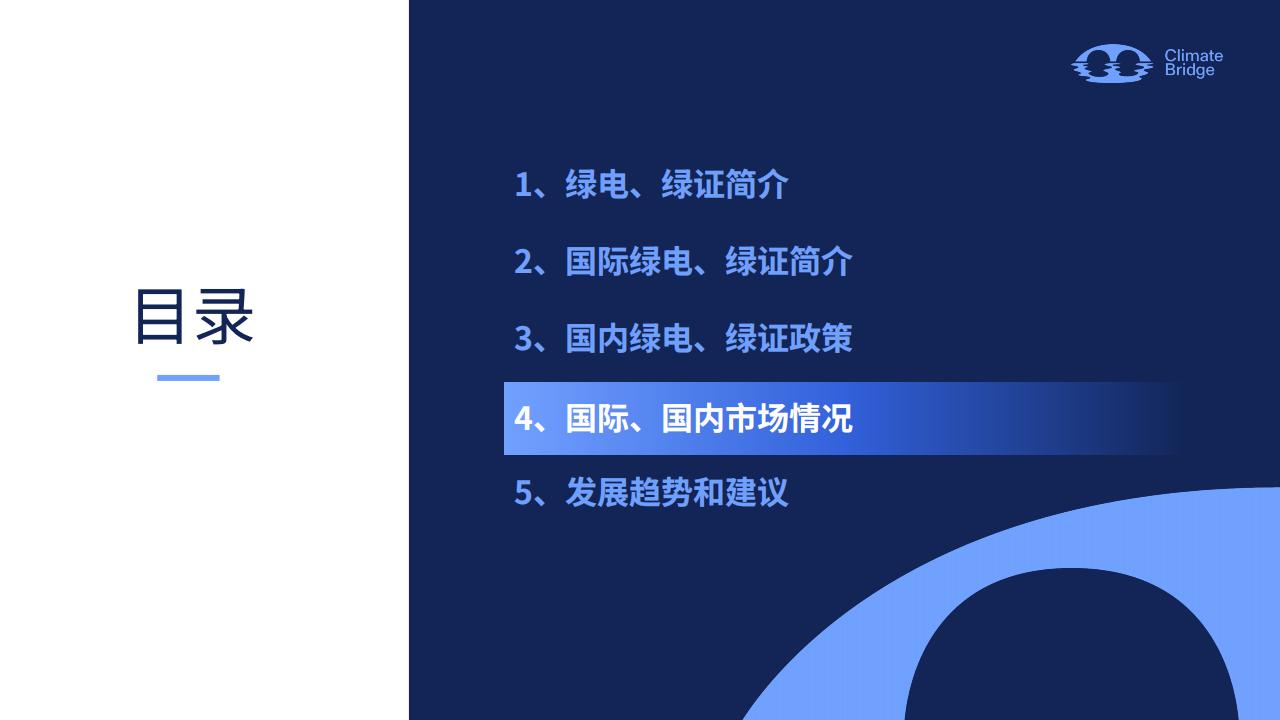 目录

Climate Bridge

1、绿电、绿证简介

2、国际绿电、绿证简介

3、国内绿电、绿证政策

4、国际、国内市场情况

5、发展趋势和建议